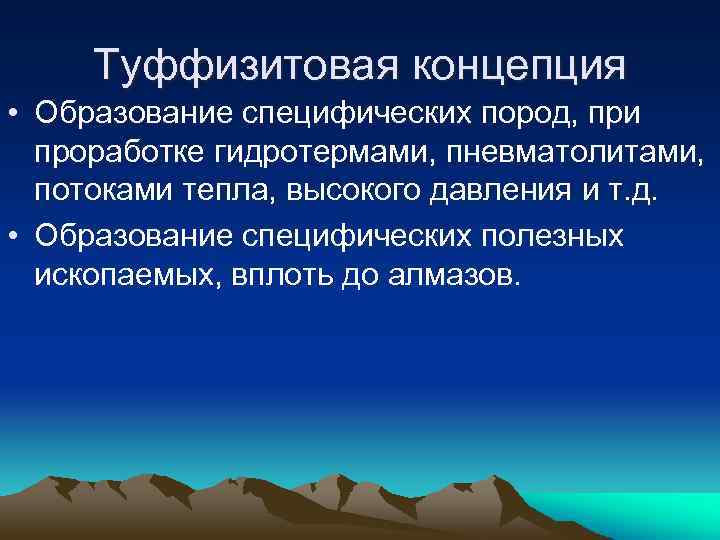 Туффизитовая концепция

• Образование специфических пород, при проработке гидротермами, пневматолитами, потоками тепла, высокого давления и т.д.

• Образование специфических полезных ископаемых, вплоть до алмазов.